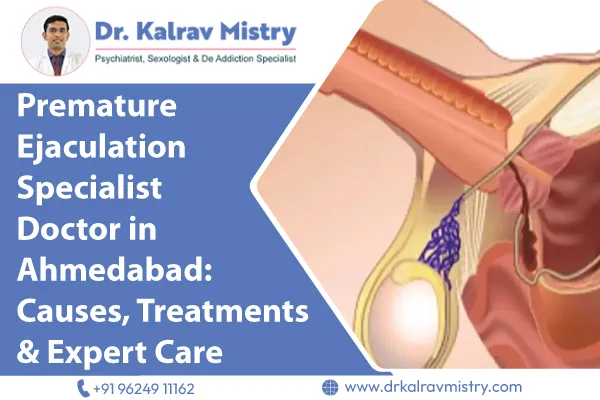 Dr. Kalrav Mistry
Psychiatrist, Sexologist & De Addiction Specialist

Premature Ejaculation Specialist Doctor in Ahmedabad: Causes, Treatments & Expert Care

+91 96249 11162
www.drkalravmistry.com